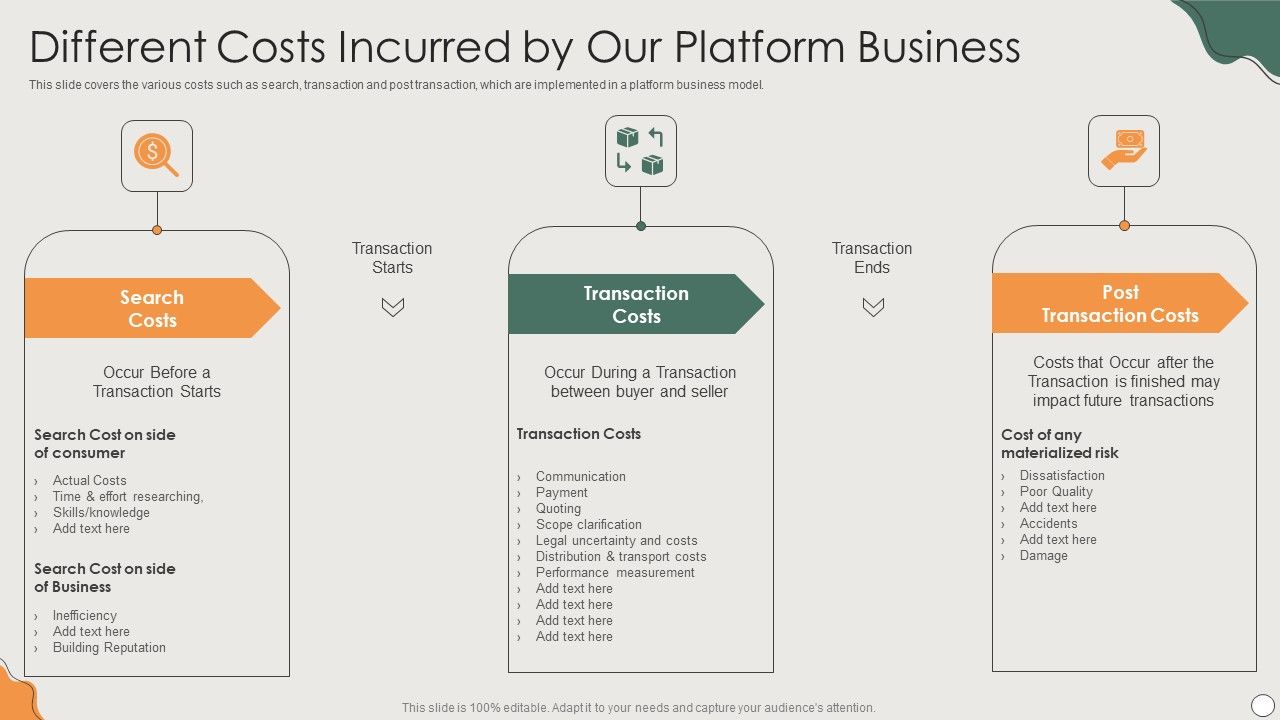 Different Costs Incurred by Our Platform Business

This slide covers the various costs such as search, transaction and post transaction, which are implemented in a platform business model.

Search Costs

Occur Before a Transaction Starts

Search Cost on side of consumer

› Actual Costs
› Time & effort researching,
› Skills/knowledge
› Add text here

Search Cost on side of Business

› Inefficiency
› Add text here
› Building Reputation

Transaction Starts

Transaction Costs

Occur During a Transaction between buyer and seller

Transaction Costs

› Communication
› Payment
› Quoting
› Scope clarification
› Legal uncertainty and costs
› Distribution & transport costs
› Performance measurement
› Add text here
› Add text here
› Add text here
› Add text here

Transaction Ends

Post Transaction Costs

Costs that Occur after the Transaction is finished may impact future transactions

Cost of any materialized risk

› Dissatisfaction
› Poor Quality
› Add text here
› Accidents
› Add text here
› Damage

This slide is 100% editable. Adapt it to your needs and capture your audience's attention.